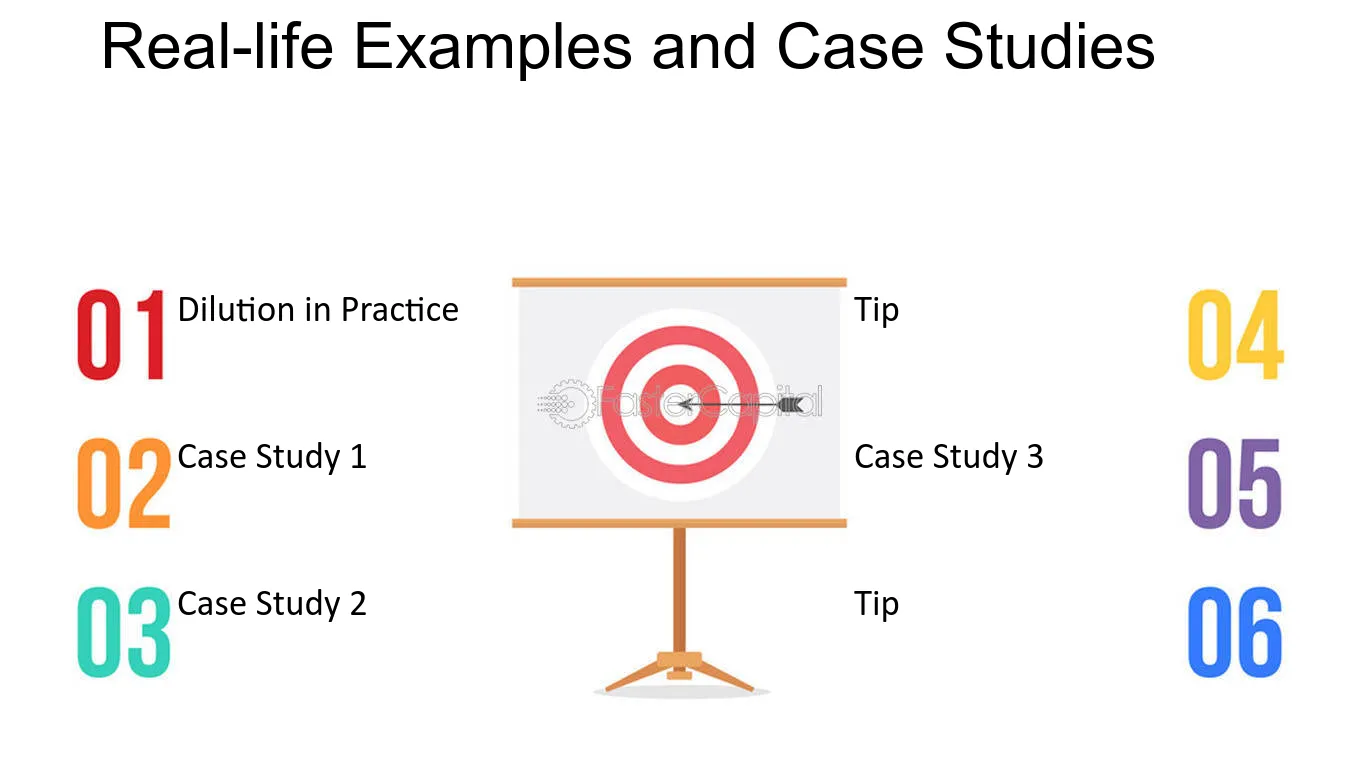 Real-life Examples and Case Studies

01 Dilution in Practice

02 Case Study 1

03 Case Study 2

Tip 04

Case Study 3 05

Tip 06

FasterCapital